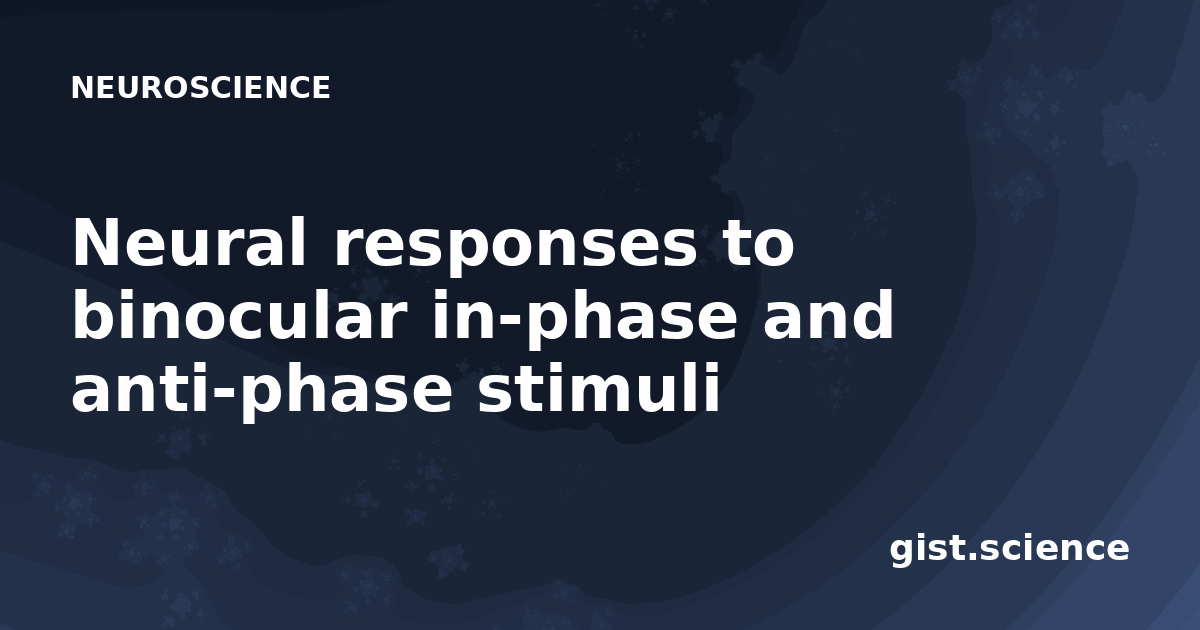 NEUROSCIENCE

Neural responses to binocular in-phase and anti-phase stimuli

gist.science